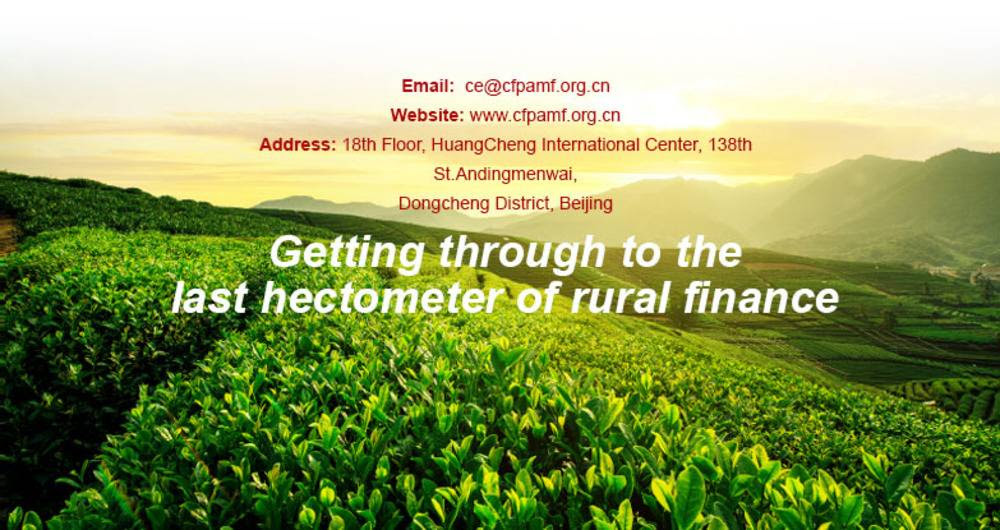 Email: ce@cfpamf.org.cn
Website: www.cfpamf.org.cn
Address: 18th Floor, HuangCheng International Center, 138th St.Andingmenwai,
Dongcheng District, Beijing

Getting through to the last hectometer of rural finance